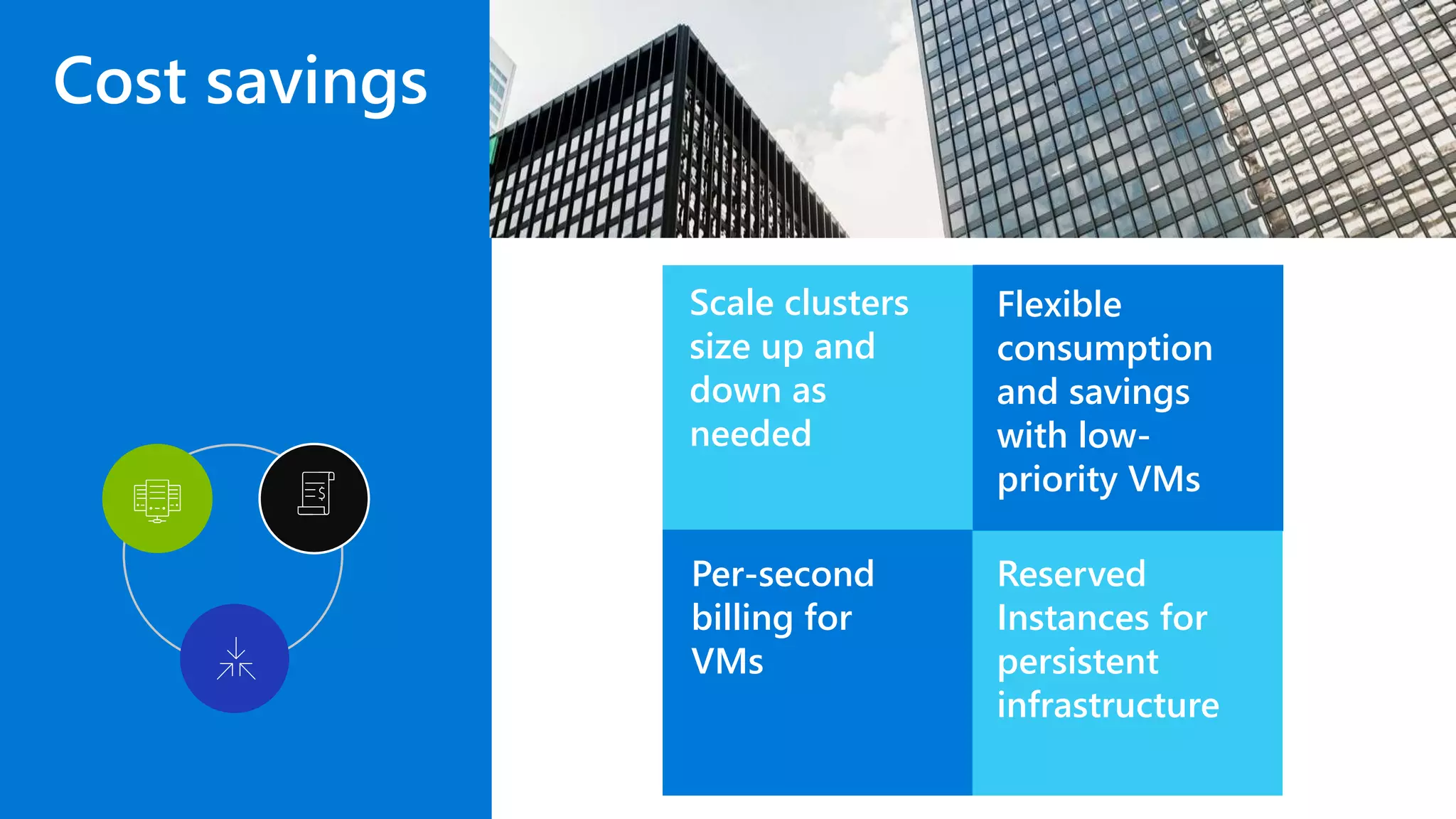 Cost savings

Scale clusters size up and down as needed

Flexible consumption and savings with low-priority VMs

Per-second billing for VMs

Reserved Instances for persistent infrastructure